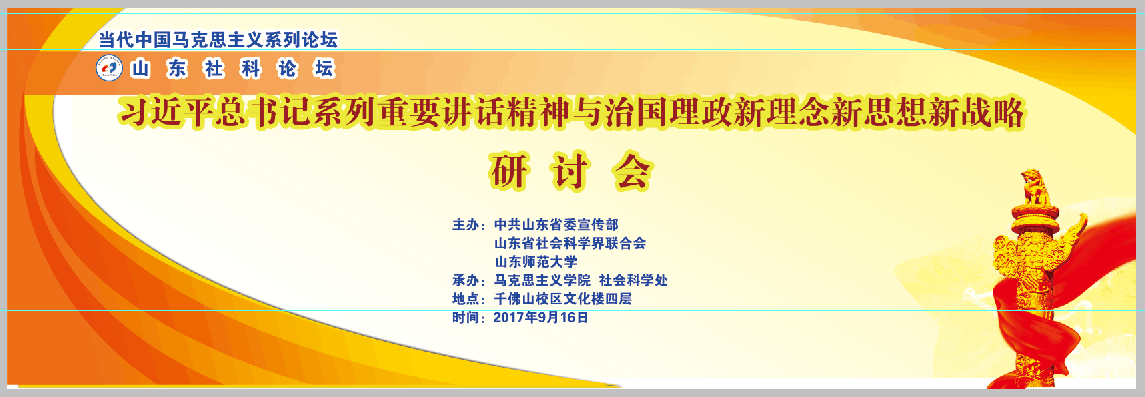 当代中国马克思主义系列论坛

山东社科论坛

习近平总书记系列重要讲话精神与治国理政新理念新思想新战略

研讨会

主办：中共山东省委宣传部
山东省社会科学界联合会
山东师范大学
承办：马克思主义学院 社会科学处
地点：千佛山校区文化楼四层
时间：2017年9月16日